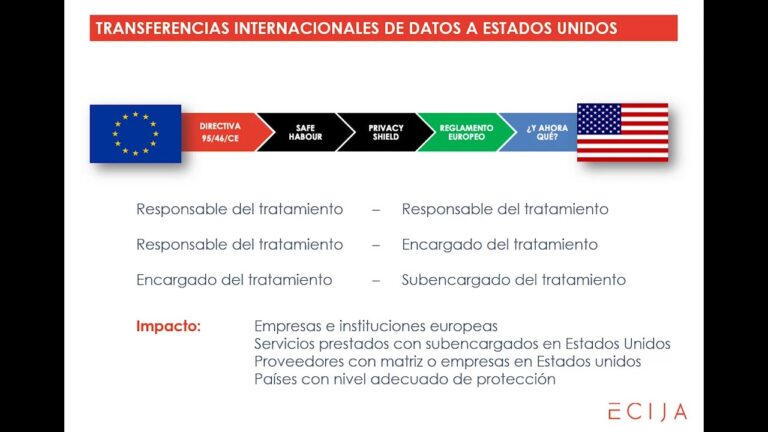 TRANSFERENCIAS INTERNACIONALES DE DATOS A ESTADOS UNIDOS

DIRECTIVA 95/46/CE

SAFE HABOUR

PRIVACY SHIELD

REGLAMENTO EUROPEO

¿Y AHORA QUÉ?

Responsable del tratamiento – Responsable del tratamiento

Responsable del tratamiento – Encargado del tratamiento

Encargado del tratamiento – Subencargado del tratamiento

Impacto: Empresas e instituciones europeas
Servicios prestados con subencargados en Estados Unidos
Proveedores con matriz o empresas en Estados unidos
Países con nivel adecuado de protección

ECIJA